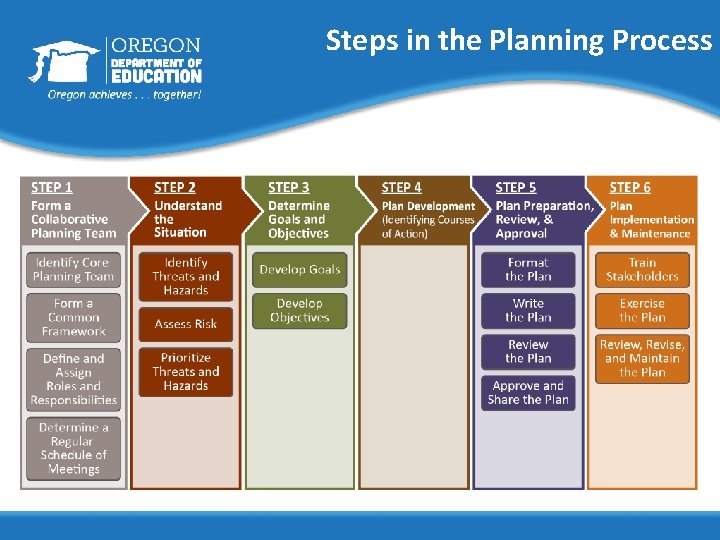 OREGON
DEPARTMENT OF
EDUCATION
Oregon achieves . . . together!

Steps in the Planning Process

STEP 1
Form a Collaborative Planning Team

Identify Core Planning Team

Form a Common Framework

Define and Assign Roles and Responsibilities

Determine a Regular Schedule of Meetings

STEP 2
Understand the Situation

Identify Threats and Hazards

Assess Risk

Prioritize Threats and Hazards

STEP 3
Determine Goals and Objectives

Develop Goals

Develop Objectives

STEP 4
Plan Development (Identifying Courses of Action)

STEP 5
Plan Preparation, Review, & Approval

Format the Plan

Write the Plan

Review the Plan

Approve and Share the Plan

STEP 6
Plan Implementation & Maintenance

Train Stakeholders

Exercise the Plan

Review, Revise, and Maintain the Plan